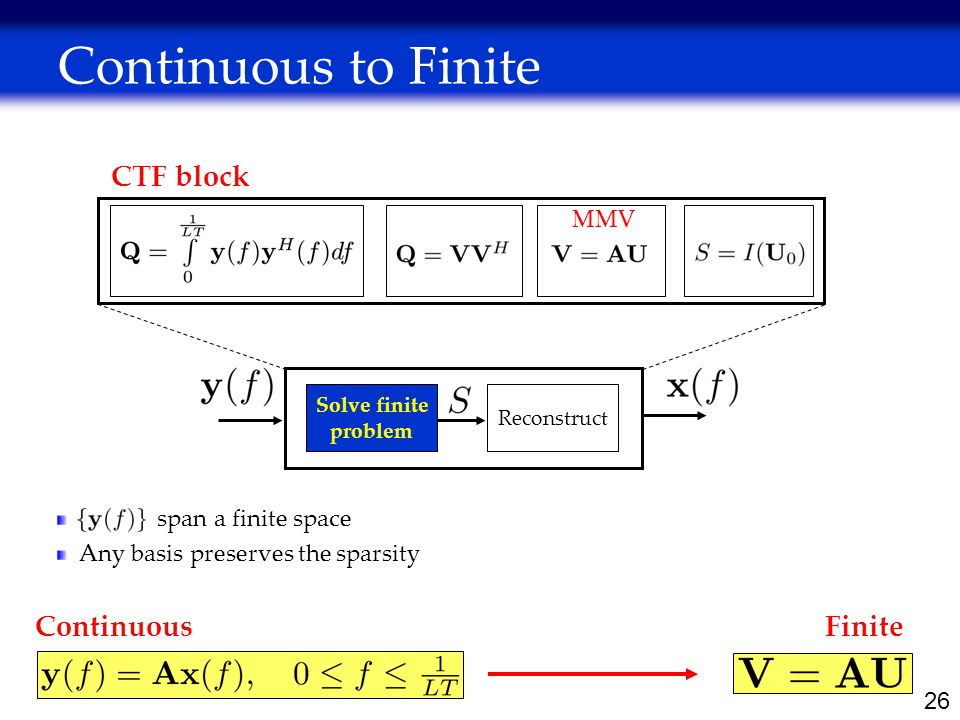 Continuous to Finite

CTF block

$\mathbf{Q} = \int_{0}^{\frac{1}{LT}} \mathbf{y}(f)\mathbf{y}^H(f)df$

$\mathbf{Q} = \mathbf{V}\mathbf{V}^H$

MMV
$\mathbf{V} = \mathbf{A}\mathbf{U}$

$S = I(\mathbf{U}_0)$

$\mathbf{y}(f)$

Solve finite problem

$S$

Reconstruct

$\mathbf{x}(f)$

$\{\mathbf{y}(f)\}$ span a finite space
Any basis preserves the sparsity

Continuous

$\mathbf{y}(f) = \mathbf{A}\mathbf{x}(f), \quad 0 \leq f \leq \frac{1}{LT}$

Finite

$\mathbf{V} = \mathbf{A}\mathbf{U}$

26